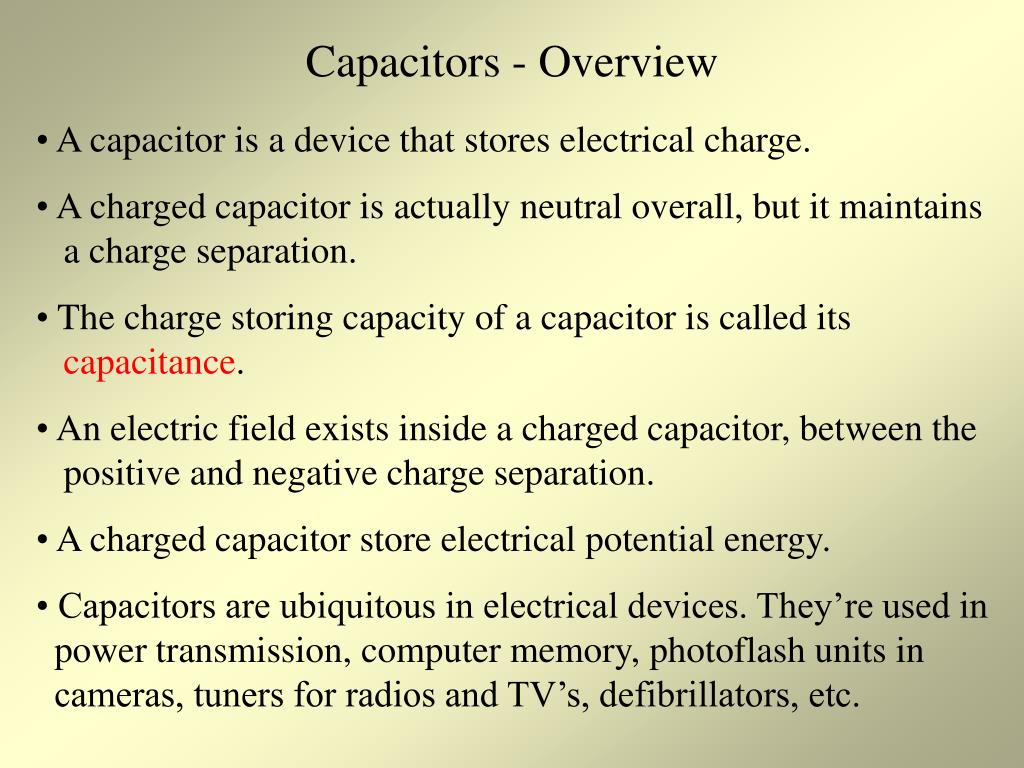 Capacitors - Overview

• A capacitor is a device that stores electrical charge.

• A charged capacitor is actually neutral overall, but it maintains a charge separation.

• The charge storing capacity of a capacitor is called its capacitance.

• An electric field exists inside a charged capacitor, between the positive and negative charge separation.

• A charged capacitor store electrical potential energy.

• Capacitors are ubiquitous in electrical devices. They’re used in power transmission, computer memory, photoflash units in cameras, tuners for radios and TV’s, defibrillators, etc.